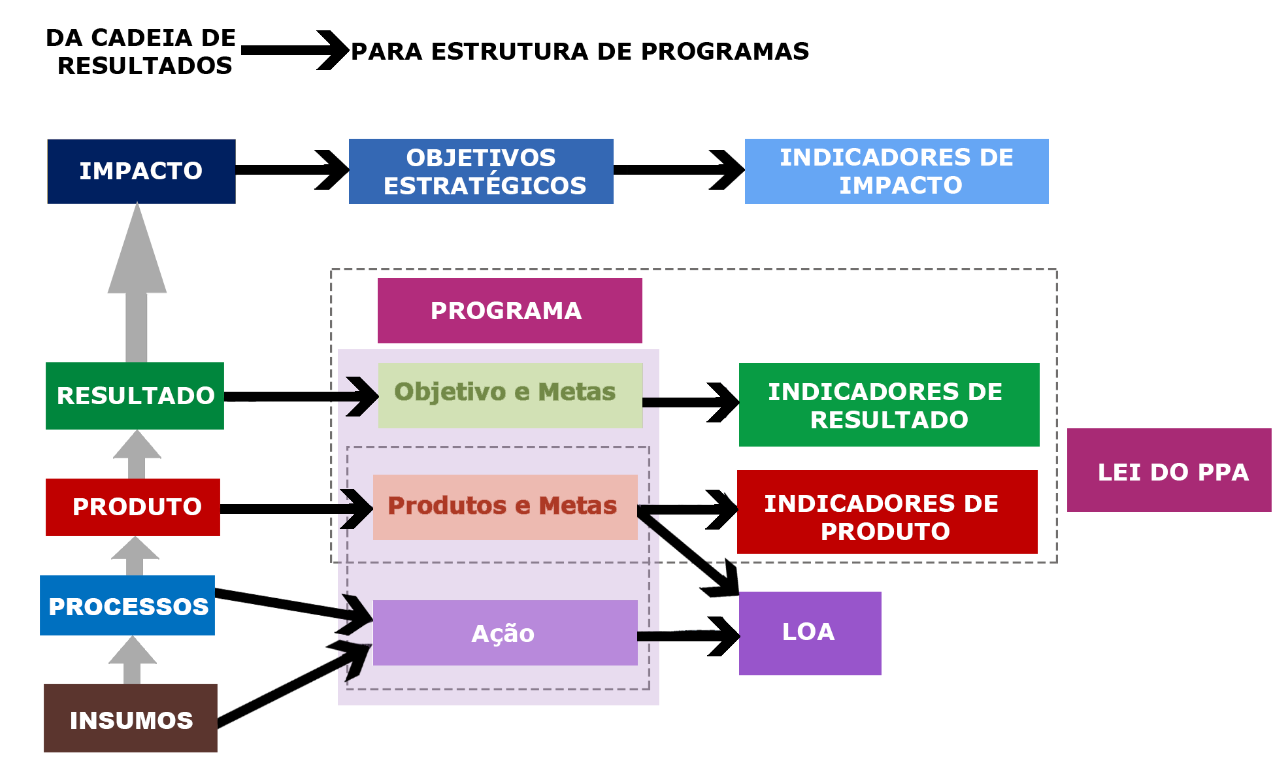 DA CADEIA DE RESULTADOS

PARA ESTRUTURA DE PROGRAMAS

IMPACTO

OBJETIVOS ESTRATÉGICOS

INDICADORES DE IMPACTO

PROGRAMA

RESULTADO

Objetivo e Metas

INDICADORES DE RESULTADO

LEI DO PPA

PRODUTO

Produtos e Metas

INDICADORES DE PRODUTO

PROCESSOS

Ação

LOA

INSUMOS